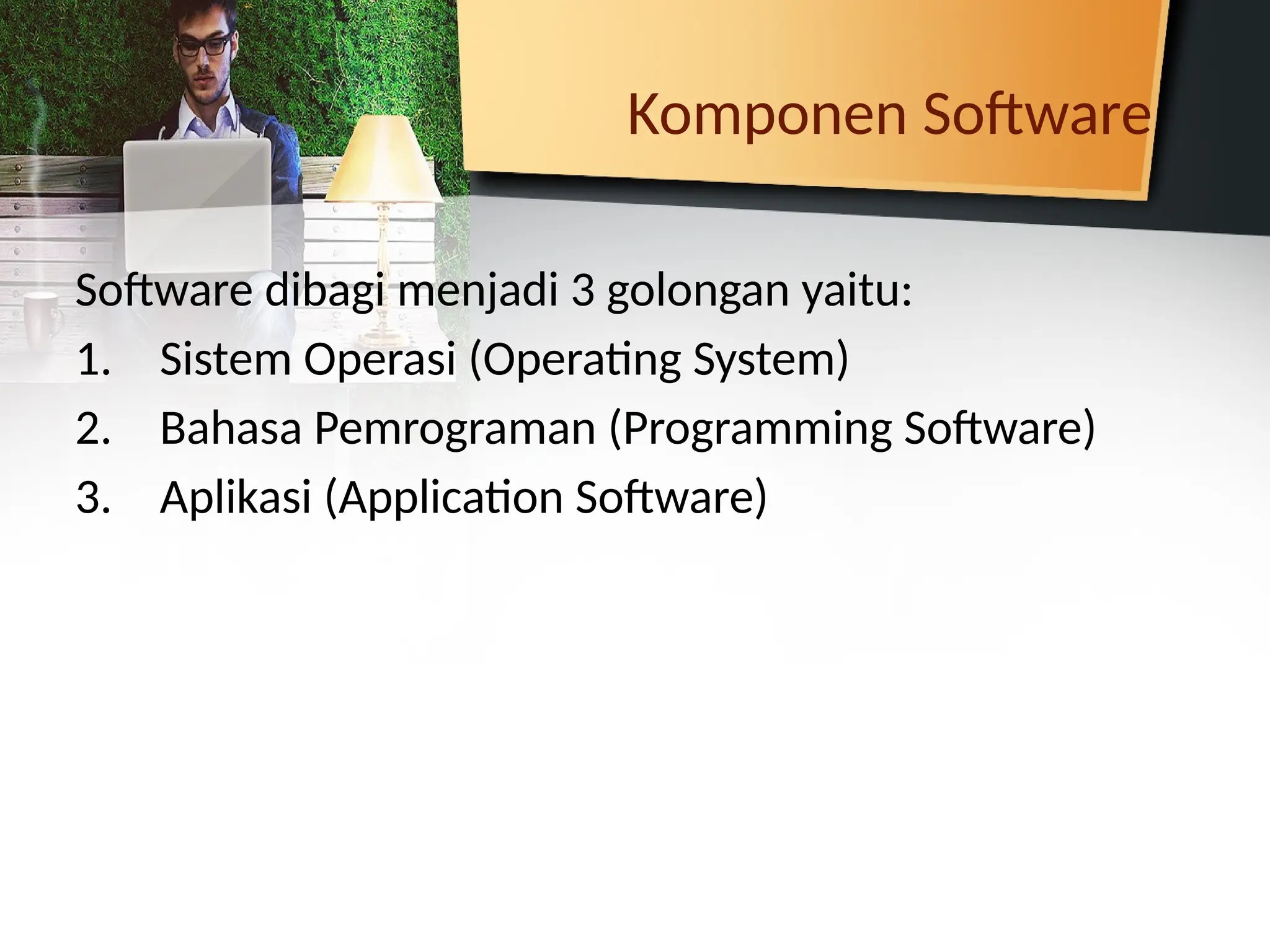 Komponen Software

Software dibagi menjadi 3 golongan yaitu:

1. Sistem Operasi (Operating System)
2. Bahasa Pemrograman (Programming Software)
3. Aplikasi (Application Software)